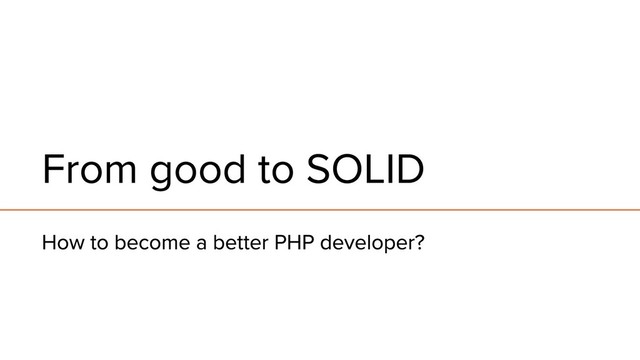 From good to SOLID

How to become a better PHP developer?